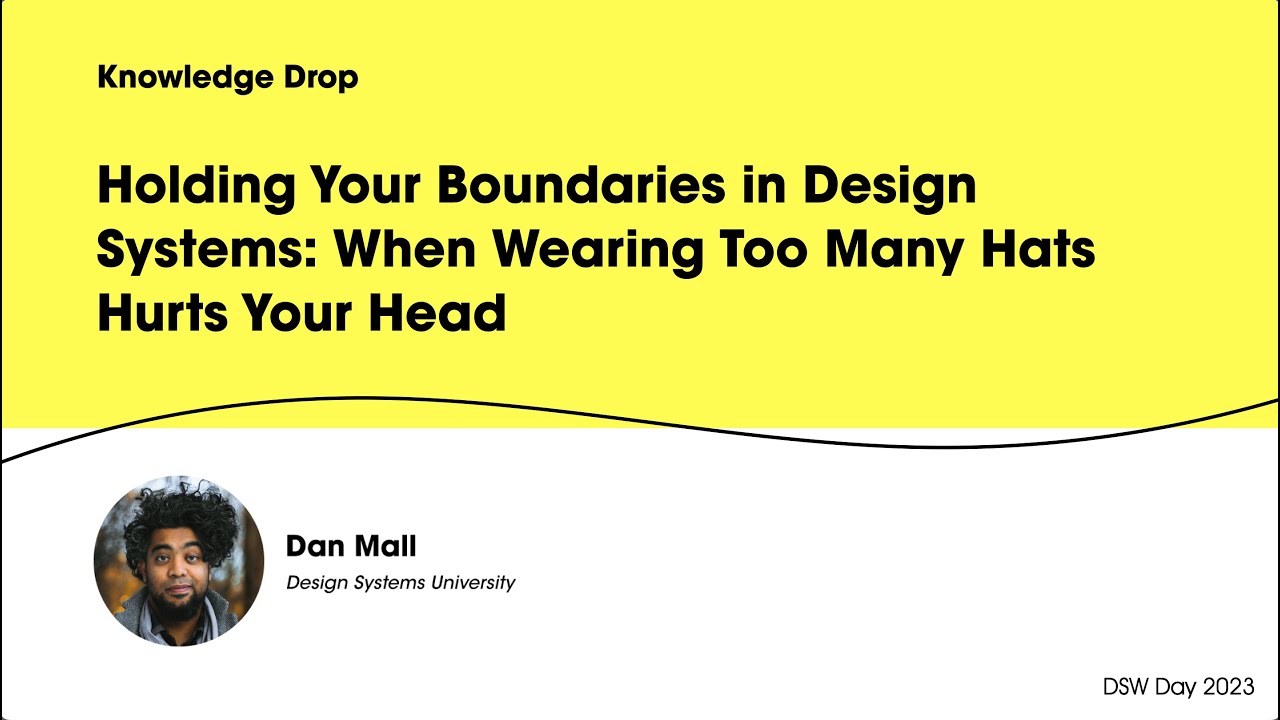 Knowledge Drop

Holding Your Boundaries in Design Systems: When Wearing Too Many Hats Hurts Your Head

Dan Mall
Design Systems University

DSW Day 2023